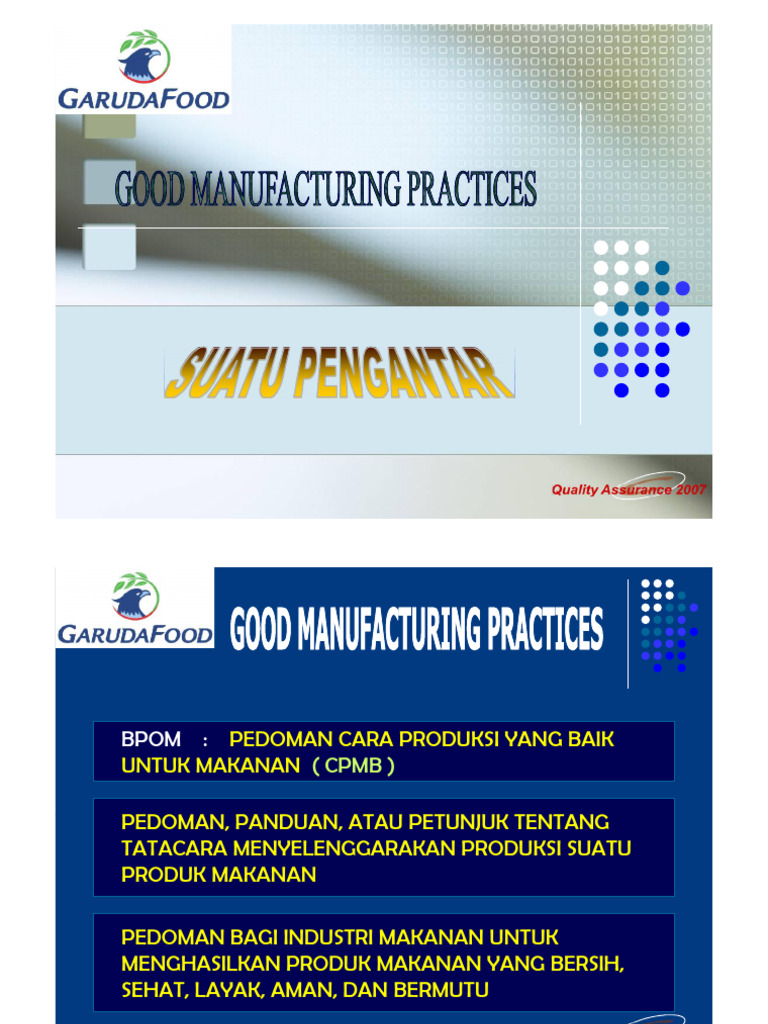 GARUDAFOOD

GOOD MANUFACTURING PRACTICES

SUATU PENGANTAR

Quality Assurance 2007

GARUDAFOOD

GOOD MANUFACTURING PRACTICES

BPOM : PEDOMAN CARA PRODUKSI YANG BAIK UNTUK MAKANAN ( CPMB )

PEDOMAN, PANDUAN, ATAU PETUNJUK TENTANG TATACARA MENYELENGGARAKAN PRODUKSI SUATU PRODUK MAKANAN

PEDOMAN BAGI INDUSTRI MAKANAN UNTUK MENGHASILKAN PRODUK MAKANAN YANG BERSIH, SEHAT, LAYAK, AMAN, DAN BERMUTU